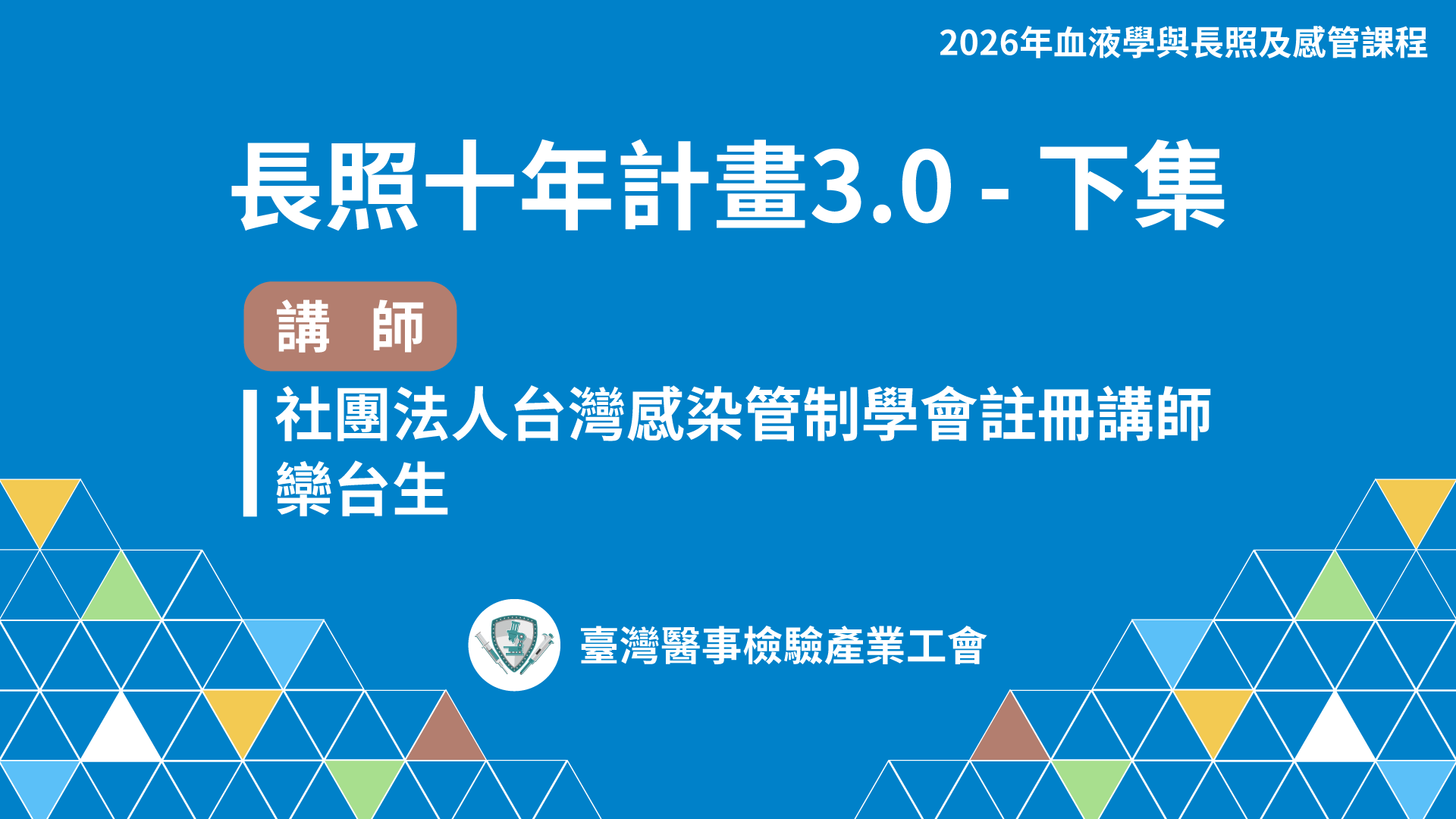 2026年血液學與長照及感管課程

長照十年計畫3.0 - 下集

講 師

社團法人台灣感染管制學會註冊講師
欒台生

臺灣醫事檢驗產業工會